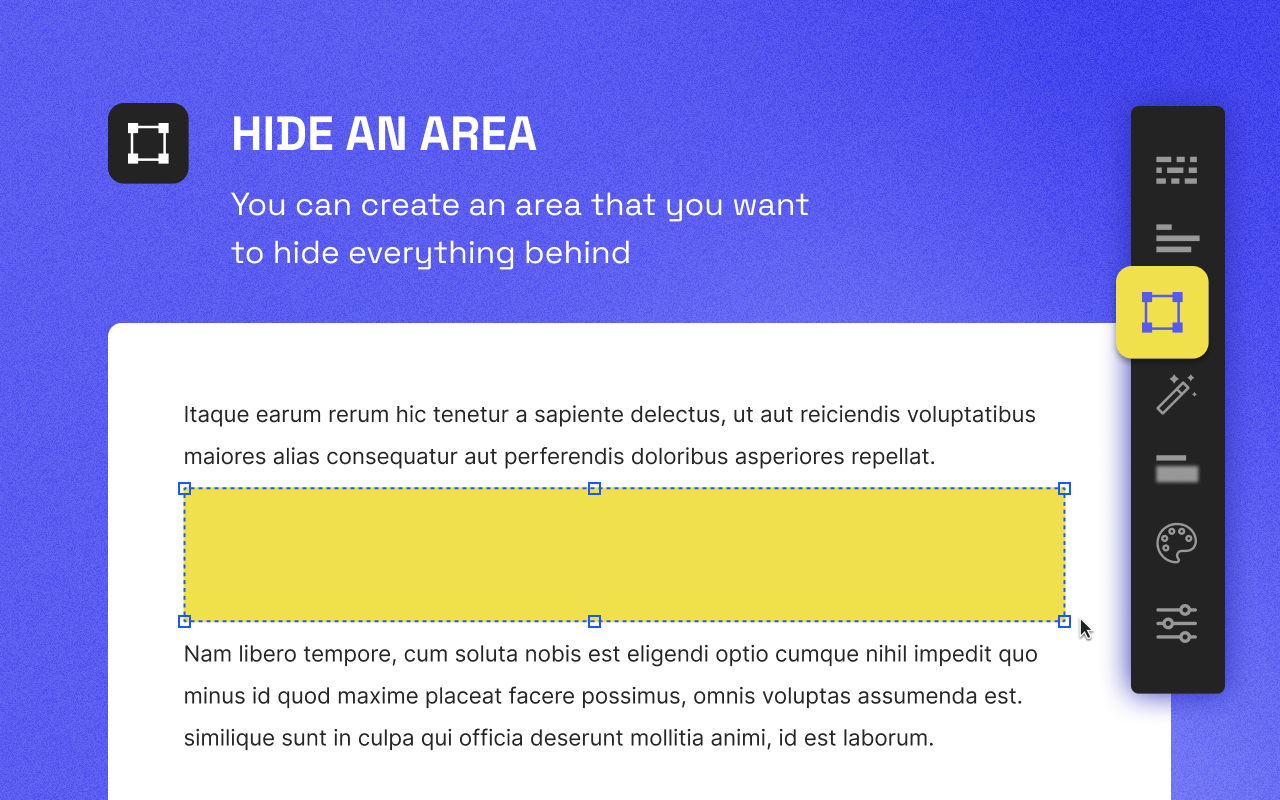 HIDE AN AREA

You can create an area that you want to hide everything behind

Itaque earum rerum hic tenetur a sapiente delectus, ut aut reiciendis voluptatibus maiores alias consequatur aut perferendis doloribus asperiores repellat.

Nam libero tempore, cum soluta nobis est eligendi optio cumque nihil impedit quo minus id quod maxime placeat facere possimus, omnis voluptas assumenda est. similique sunt in culpa qui officia deserunt mollitia animi, id est laborum.